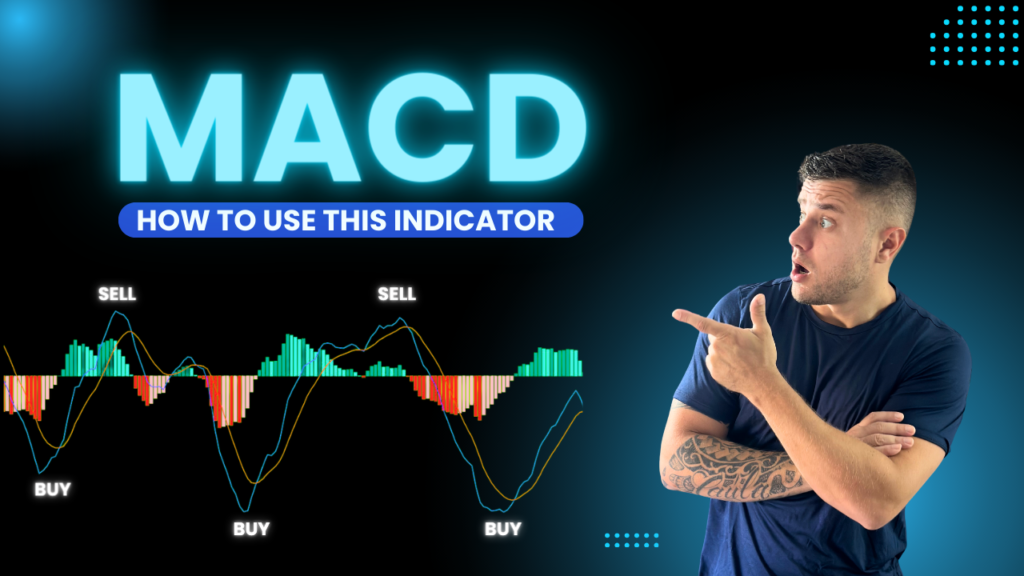 MACD

HOW TO USE THIS INDICATOR

SELL

SELL

BUY

BUY

BUY